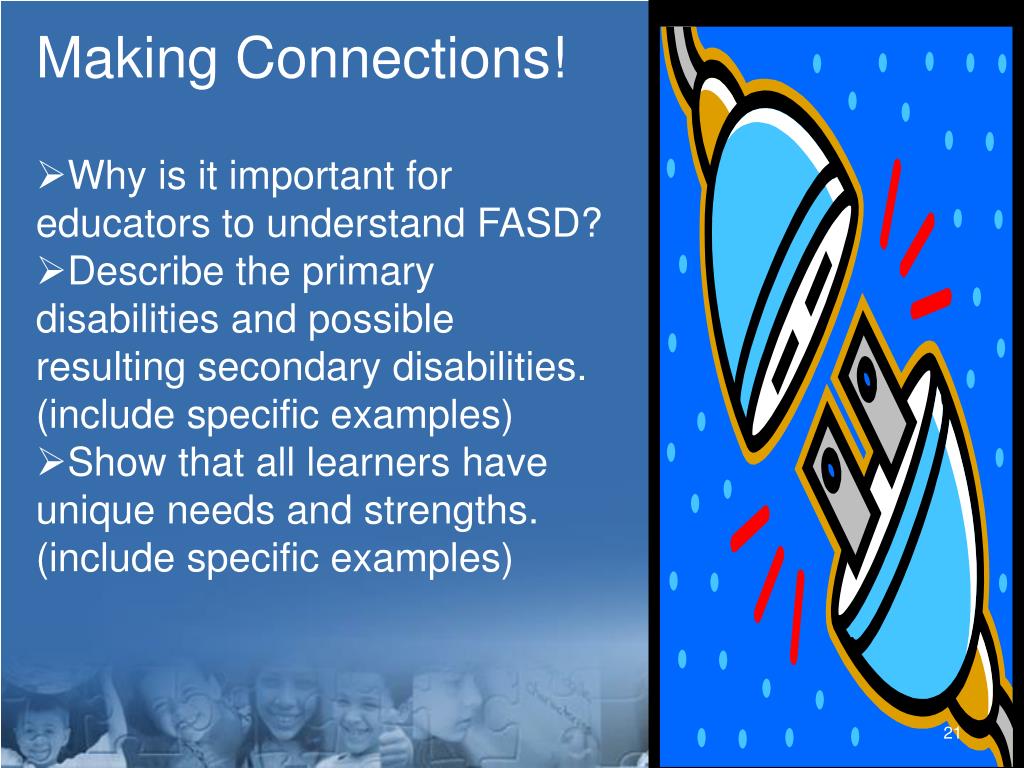 Making Connections!

➢Why is it important for educators to understand FASD?
➢Describe the primary disabilities and possible resulting secondary disabilities. (include specific examples)
➢Show that all learners have unique needs and strengths. (include specific examples)

21